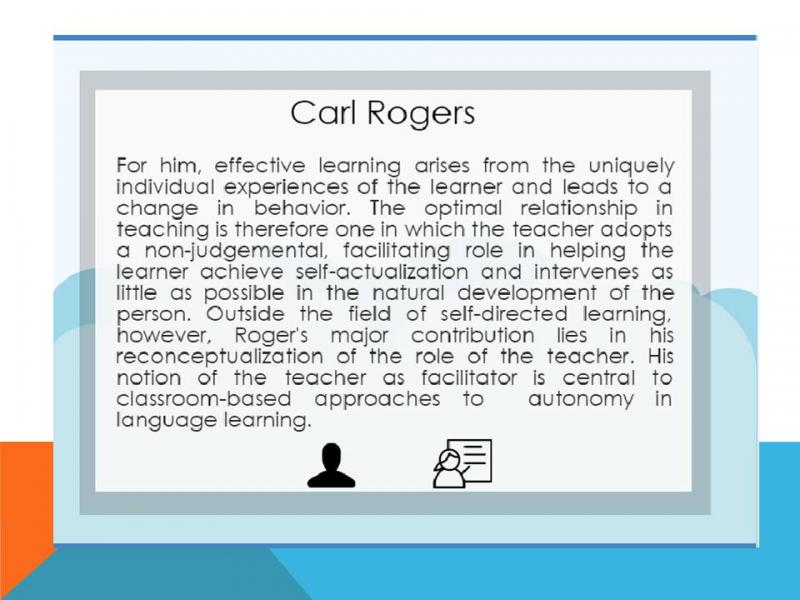 Carl Rogers

For him, effective learning arises from the uniquely individual experiences of the learner and leads to a change in behavior. The optimal relationship in teaching is therefore one in which the teacher adopts a non-judgemental, facilitating role in helping the learner achieve self-actualization and intervenes as little as possible in the natural development of the person. Outside the field of self-directed learning, however, Roger's major contribution lies in his reconceptualization of the role of the teacher. His notion of the teacher as facilitator is central to classroom-based approaches to autonomy in language learning.